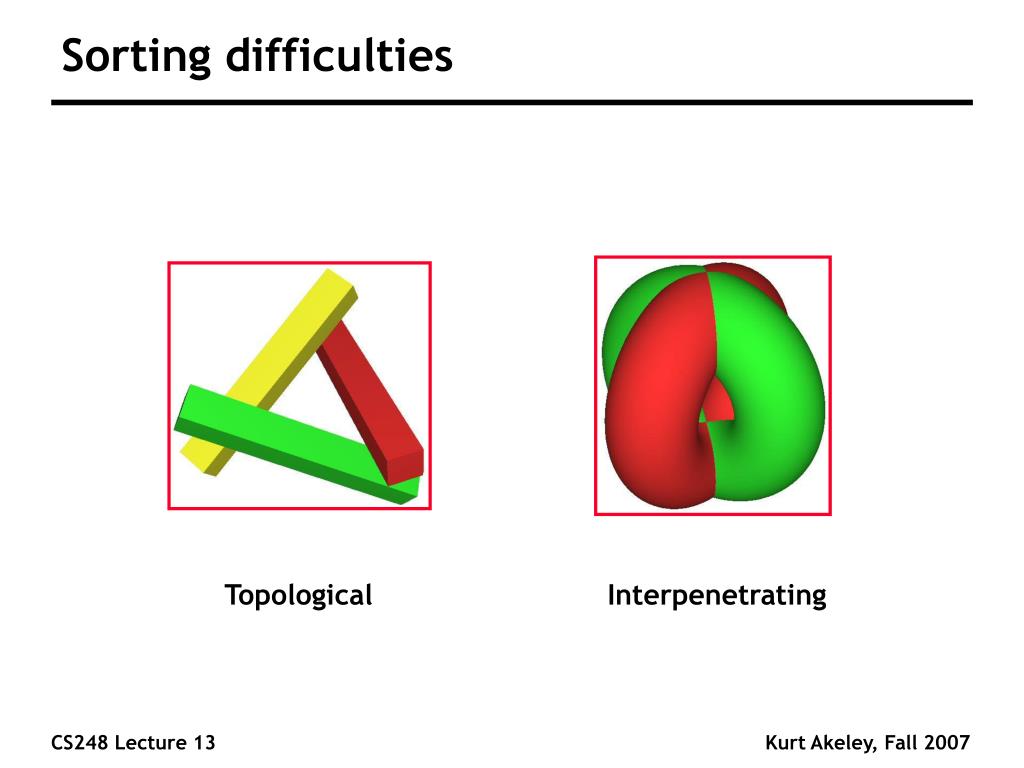 Sorting difficulties

Topological

Interpenetrating

CS248 Lecture 13

Kurt Akeley, Fall 2007